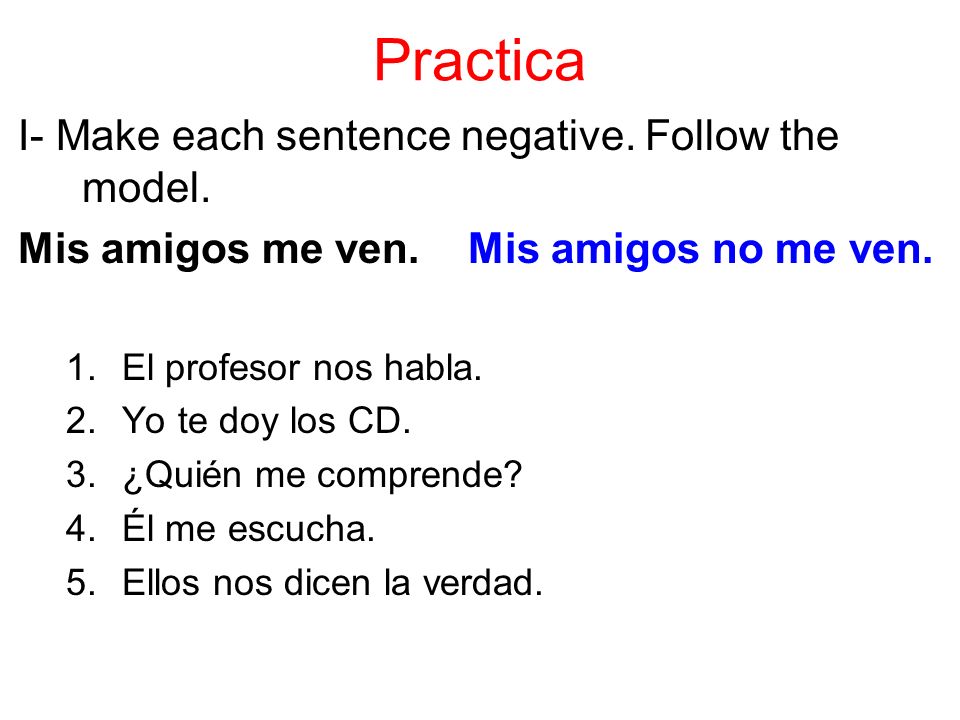 Practica

I- Make each sentence negative. Follow the model.

Mis amigos me ven. Mis amigos no me ven.

1. El profesor nos habla.
2. Yo te doy los CD.
3. ¿Quién me comprende?
4. Él me escucha.
5. Ellos nos dicen la verdad.